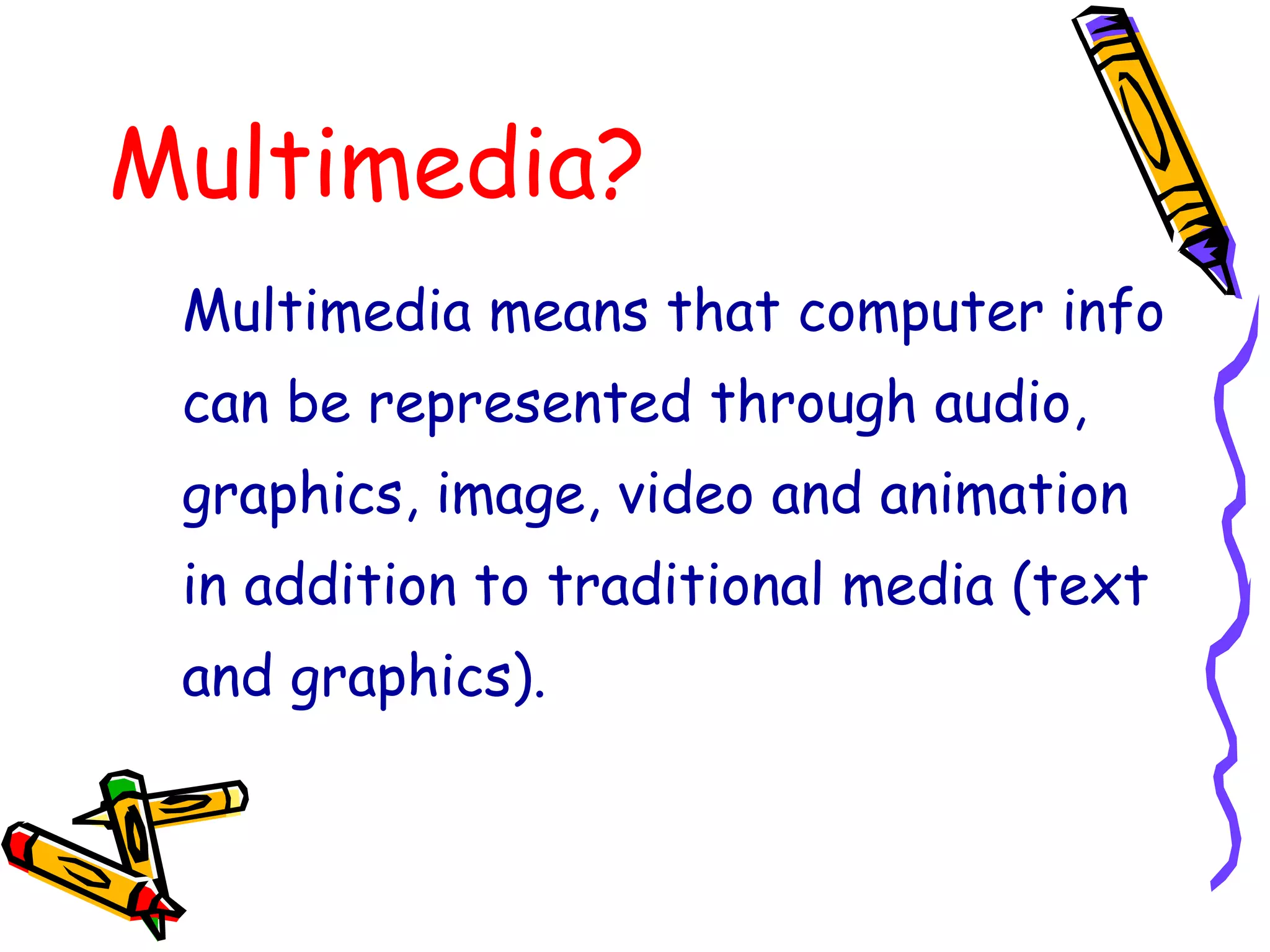 Multimedia?

Multimedia means that computer info can be represented through audio, graphics, image, video and animation in addition to traditional media (text and graphics).